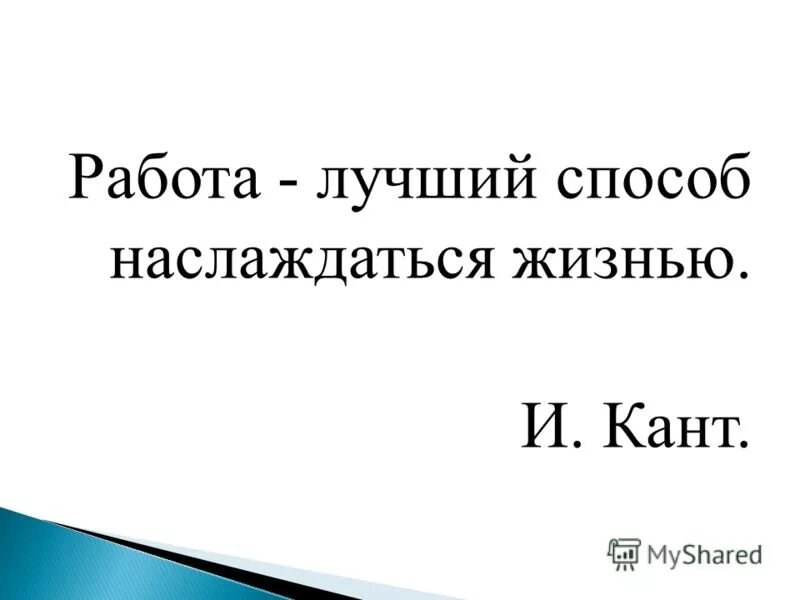 Работа - лучший способ наслаждаться жизнью.

И. Кант.

MyShared